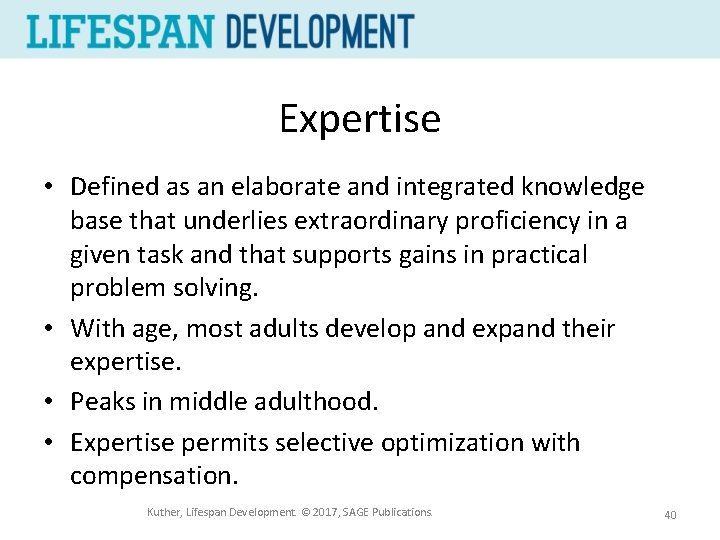 LIFESPAN DEVELOPMENT

Expertise

• Defined as an elaborate and integrated knowledge base that underlies extraordinary proficiency in a given task and that supports gains in practical problem solving.

• With age, most adults develop and expand their expertise.

• Peaks in middle adulthood.

• Expertise permits selective optimization with compensation.

Kuther, Lifespan Development. © 2017, SAGE Publications.

40